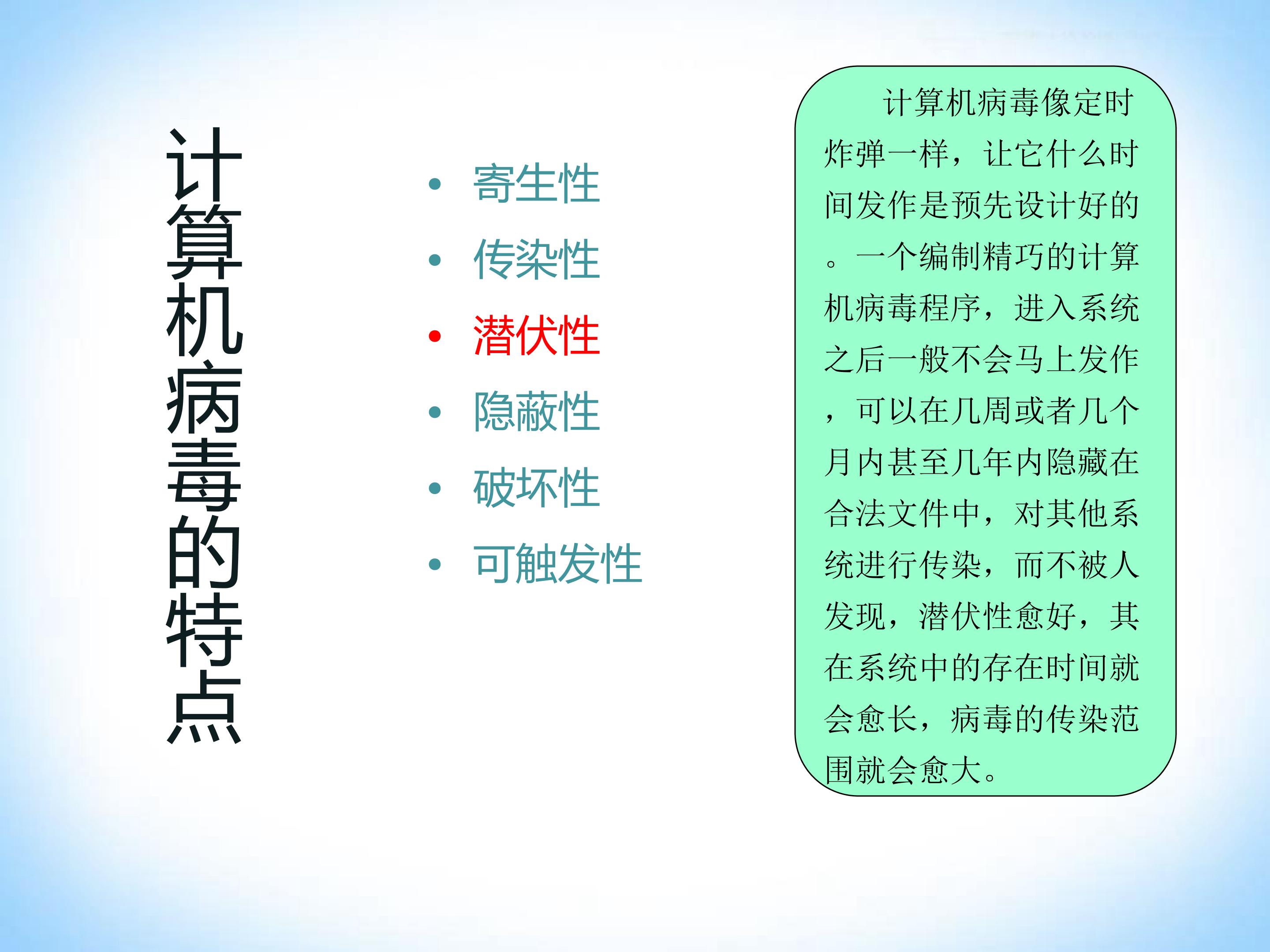 计算机病毒的特点

• 寄生性
• 传染性
• 潜伏性
• 隐蔽性
• 破坏性
• 可触发性

计算机病毒像定时炸弹一样，让它什么时间发作是预先设计好的。一个编制精巧的计算机病毒程序，进入系统之后一般不会马上发作，可以在几周或者几个月内甚至几年内隐藏在合法文件中，对其他系统进行传染，而不被人发现，潜伏性愈好，其在系统中的存在时间就会愈长，病毒的传染范围就会愈大。